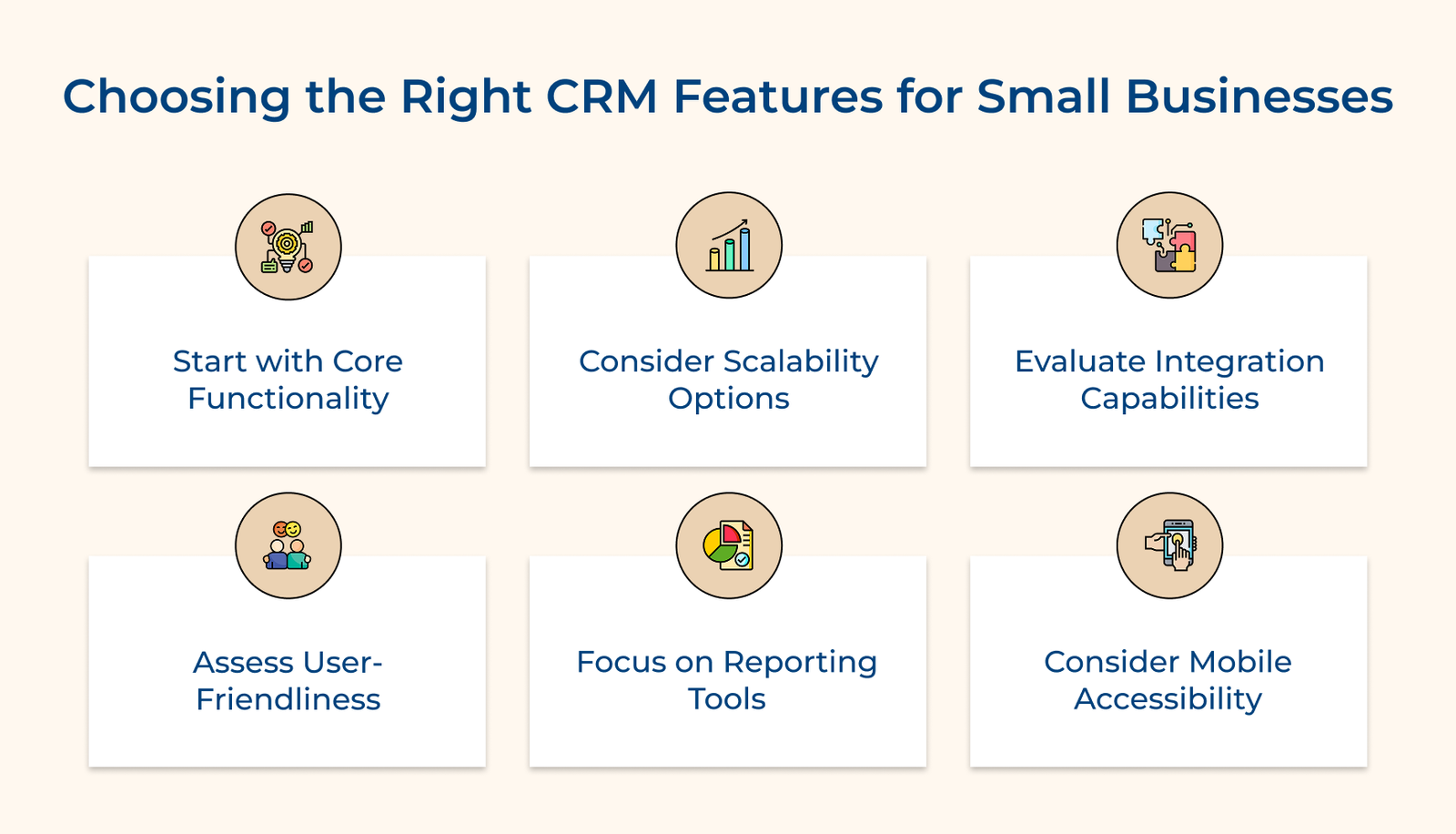 Choosing the Right CRM Features for Small Businesses

Start with Core Functionality

Consider Scalability Options

Evaluate Integration Capabilities

Assess User-Friendliness

Focus on Reporting Tools

Consider Mobile Accessibility